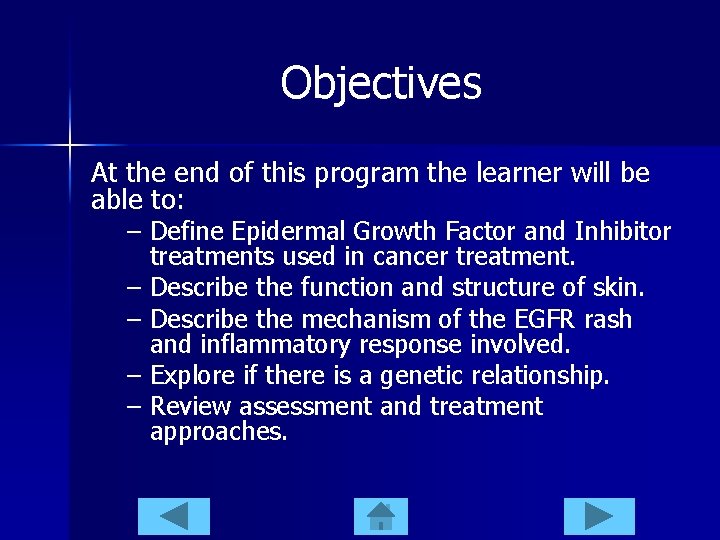 Objectives

At the end of this program the learner will be able to:

– Define Epidermal Growth Factor and Inhibitor treatments used in cancer treatment.
– Describe the function and structure of skin.
– Describe the mechanism of the EGFR rash and inflammatory response involved.
– Explore if there is a genetic relationship.
– Review assessment and treatment approaches.